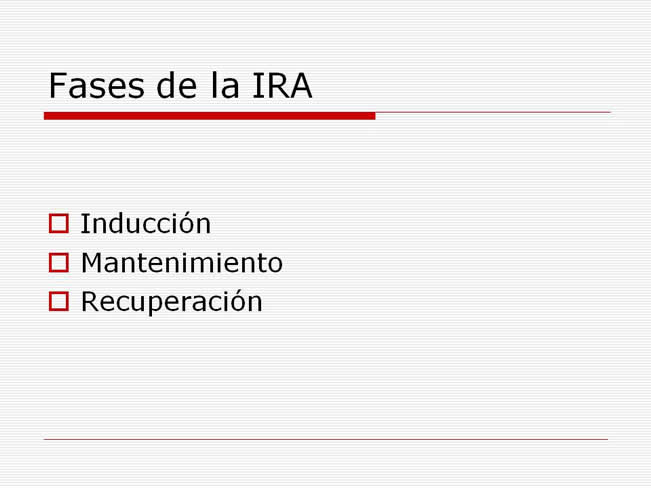 Fases de la IRA

Inducción
Mantenimiento
Recuperación